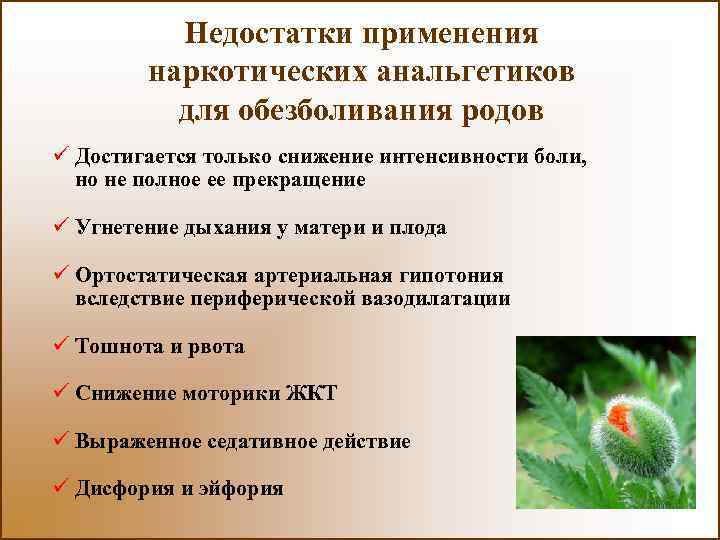 Недостатки применения наркотических анальгетиков для обезболивания родов

✓ Достигается только снижение интенсивности боли, но не полное ее прекращение

✓ Угнетение дыхания у матери и плода

✓ Ортостатическая артериальная гипотония вследствие периферической вазодилатации

✓ Тошнота и рвота

✓ Снижение моторики ЖКТ

✓ Выраженное седативное действие

✓ Дисфория и эйфория